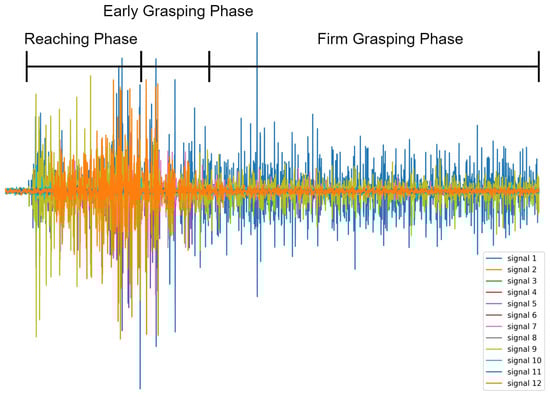 Early Grasping Phase

Reaching Phase

Firm Grasping Phase

signal 1
signal 2
signal 3
signal 4
signal 5
signal 6
signal 7
signal 8
signal 9
signal 10
signal 11
signal 12